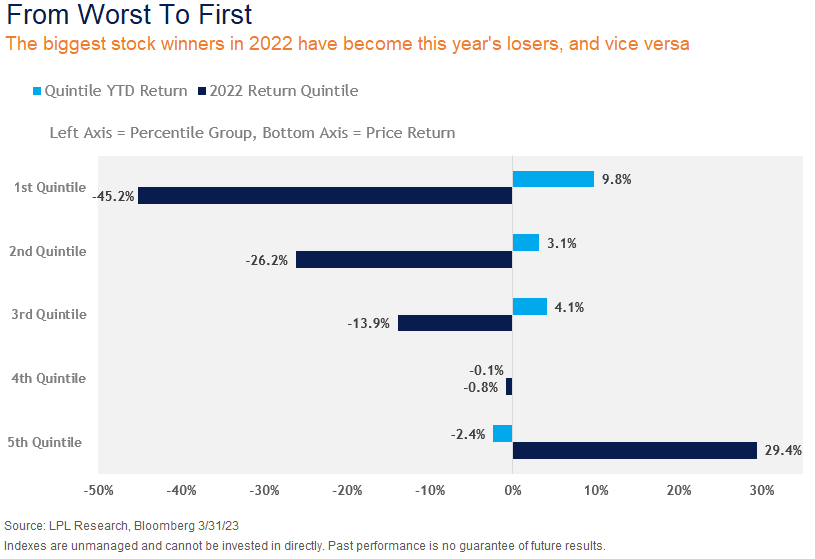 From Worst To First

The biggest stock winners in 2022 have become this year's losers, and vice versa

Quintile YTD Return
2022 Return Quintile

Left Axis = Percentile Group, Bottom Axis = Price Return

1st Quintile
9.8%
-45.2%

2nd Quintile
3.1%
-26.2%

3rd Quintile
4.1%
-13.9%

4th Quintile
-0.1%
-0.8%

5th Quintile
-2.4%
29.4%

-50% -40% -30% -20% -10% 0% 10% 20% 30%

Source: LPL Research, Bloomberg 3/31/23

Indexes are unmanaged and cannot be invested in directly. Past performance is no guarantee of future results.